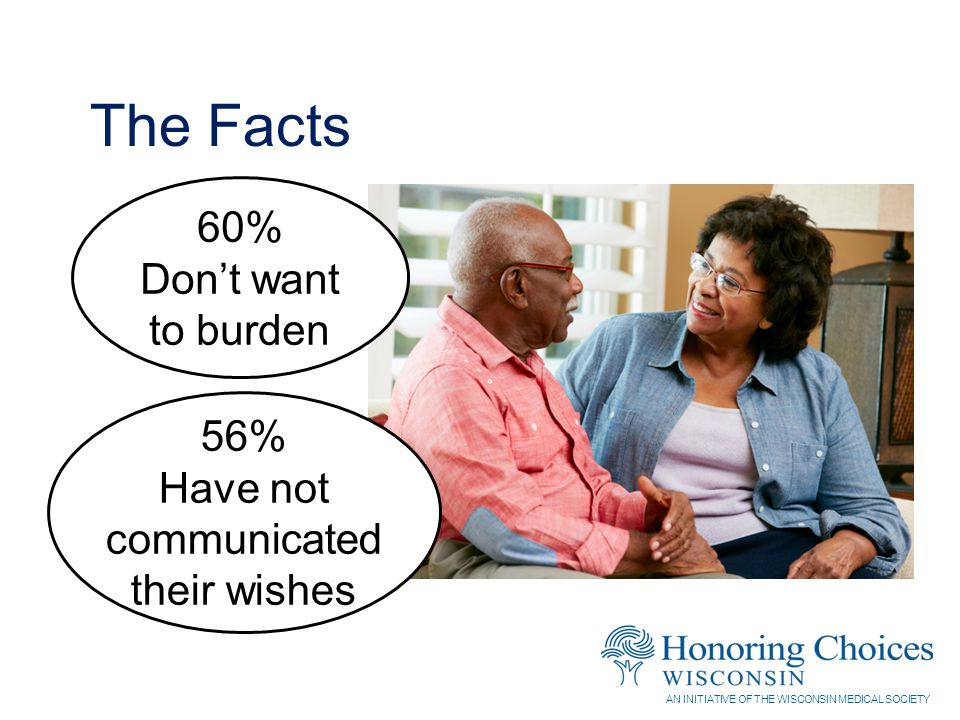 The Facts

60%
Don’t want to burden

56%
Have not communicated their wishes

Honoring Choices
WISCONSIN
AN INITIATIVE OF THE WISCONSIN MEDICAL SOCIETY